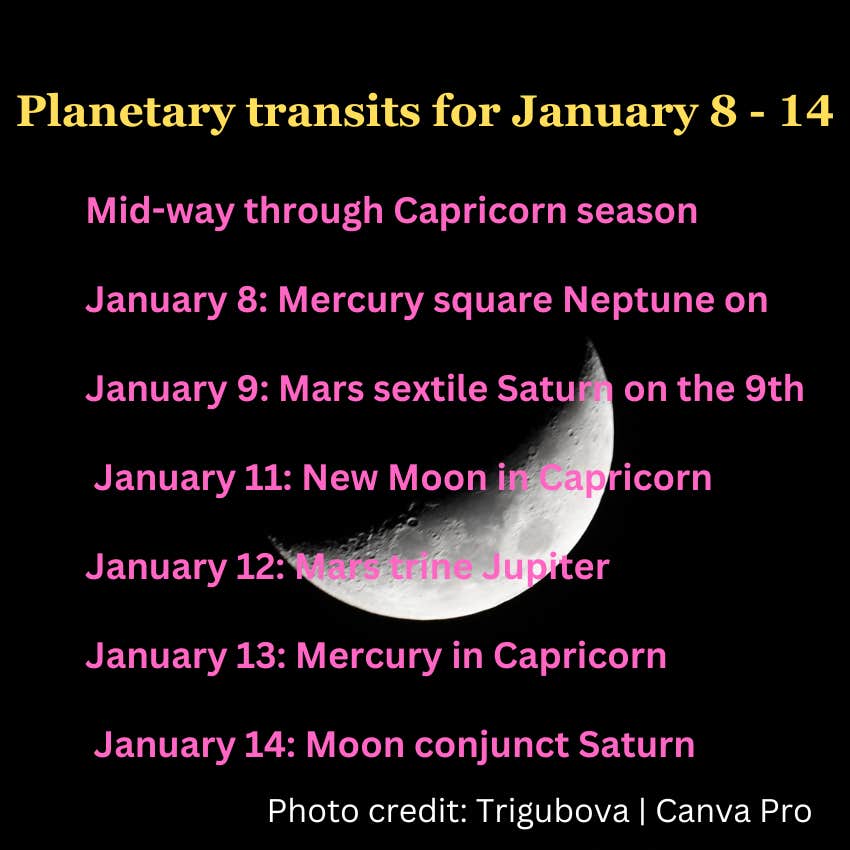 Planetary transits for January 8 - 14

Mid-way through Capricorn season

January 8: Mercury square Neptune on

January 9: Mars sextile Saturn on the 9th

January 11: New Moon in Capricorn

January 12: Mars trine Jupiter

January 13: Mercury in Capricorn

January 14: Moon conjunct Saturn

Photo credit: Trigubova | Canva Pro